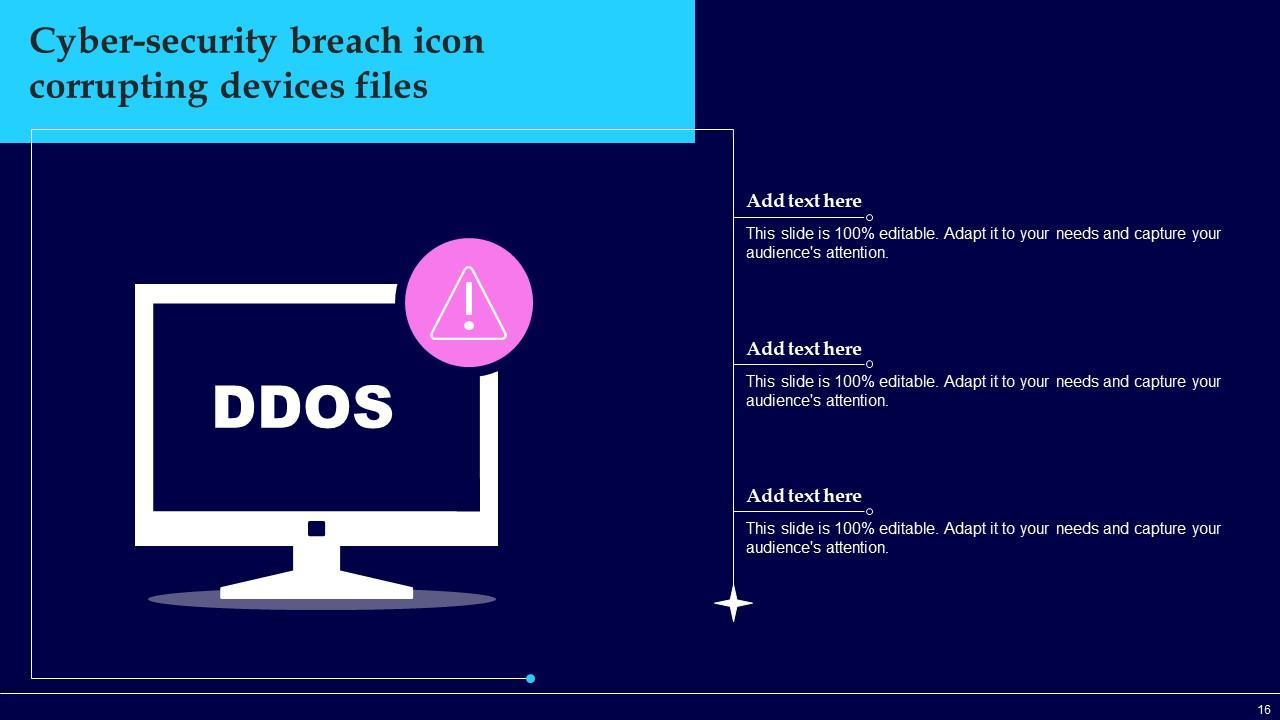 Cyber-security breach icon corrupting devices files

DDOS

Add text here

This slide is 100% editable. Adapt it to your needs and capture your audience's attention.

Add text here

This slide is 100% editable. Adapt it to your needs and capture your audience's attention.

Add text here

This slide is 100% editable. Adapt it to your needs and capture your audience's attention.

16